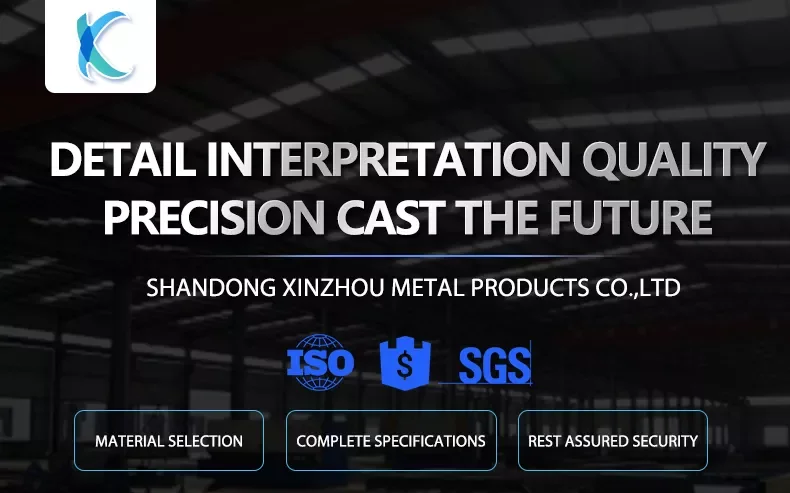 DETAIL INTERPRETATION QUALITY
PRECISION CAST THE FUTURE

SHANDONG XINZHOU METAL PRODUCTS CO.,LTD

ISO $ SGS

MATERIAL SELECTION

COMPLETE SPECIFICATIONS

REST ASSURED SECURITY